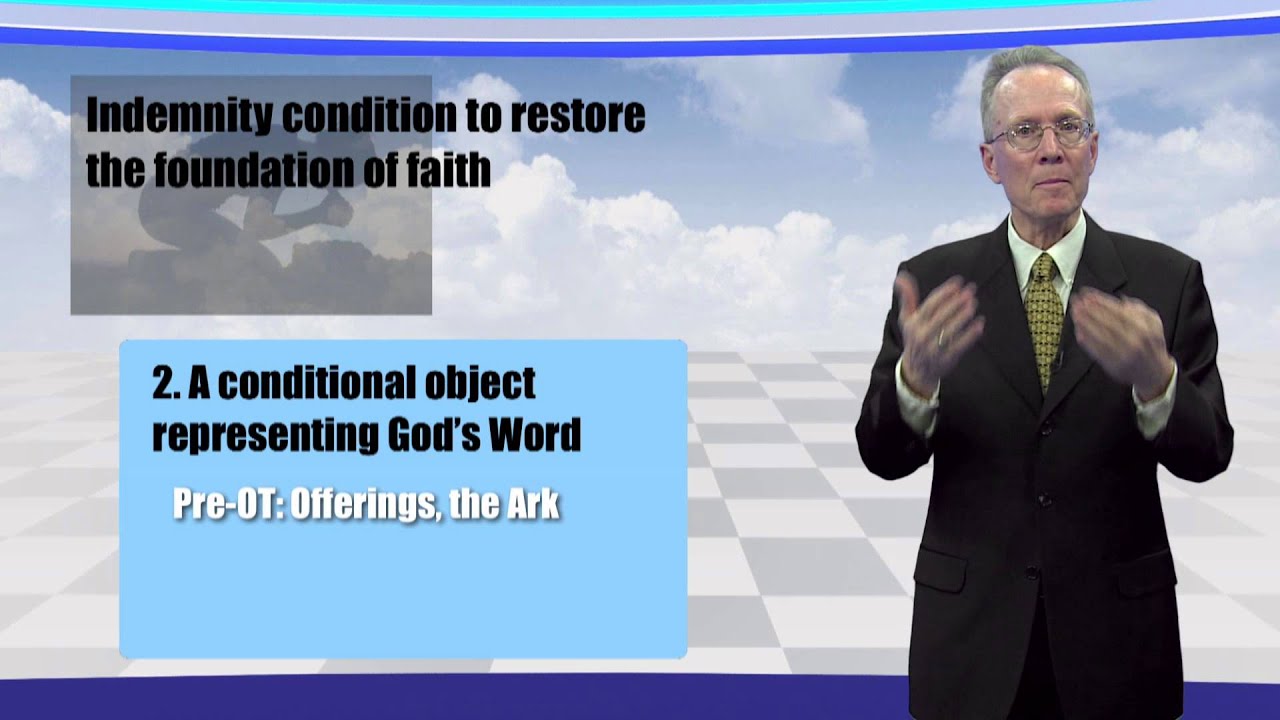 Indemnity condition to restore the foundation of faith

2. A conditional object representing God's Word

Pre-OT: Offerings, the Ark